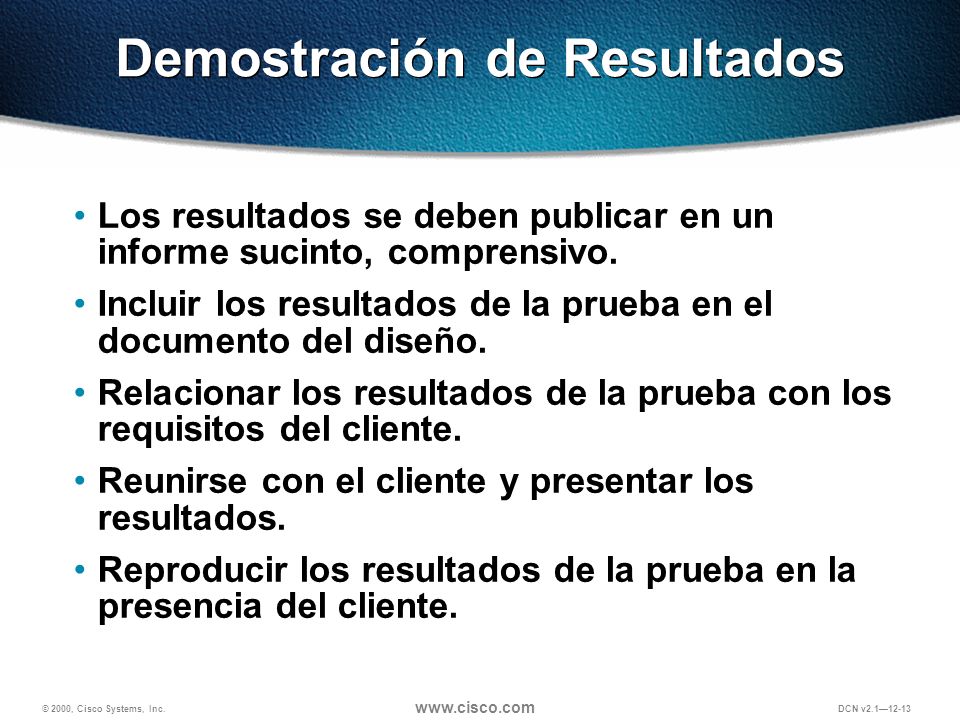 Demostración de Resultados

• Los resultados se deben publicar en un informe sucinto, comprensivo.

• Incluir los resultados de la prueba en el documento del diseño.

• Relacionar los resultados de la prueba con los requisitos del cliente.

• Reunirse con el cliente y presentar los resultados.

• Reproducir los resultados de la prueba en la presencia del cliente.

© 2000, Cisco Systems, Inc.

www.cisco.com

DCN v2.1—12-13